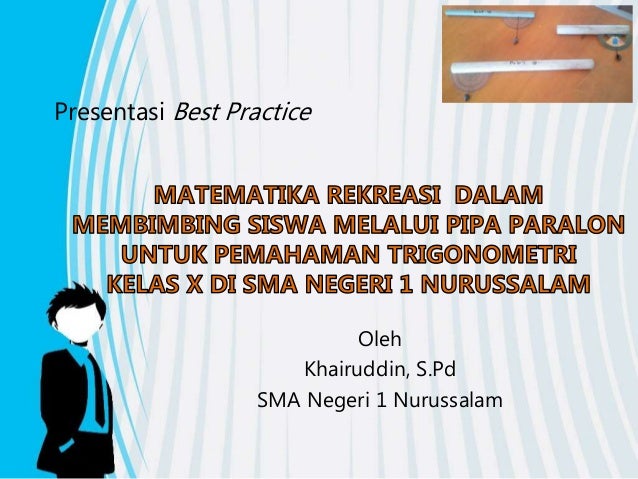 Presentasi Best Practice

MATEMATIKA REKREASI DALAM MEMBIMBING SISWA MELALUI PIPA PARALON UNTUK PEMAHAMAN TRIGONOMETRI KELAS X DI SMA NEGERI 1 NURUSSALAM

Oleh
Khairuddin, S.Pd
SMA Negeri 1 Nurussalam